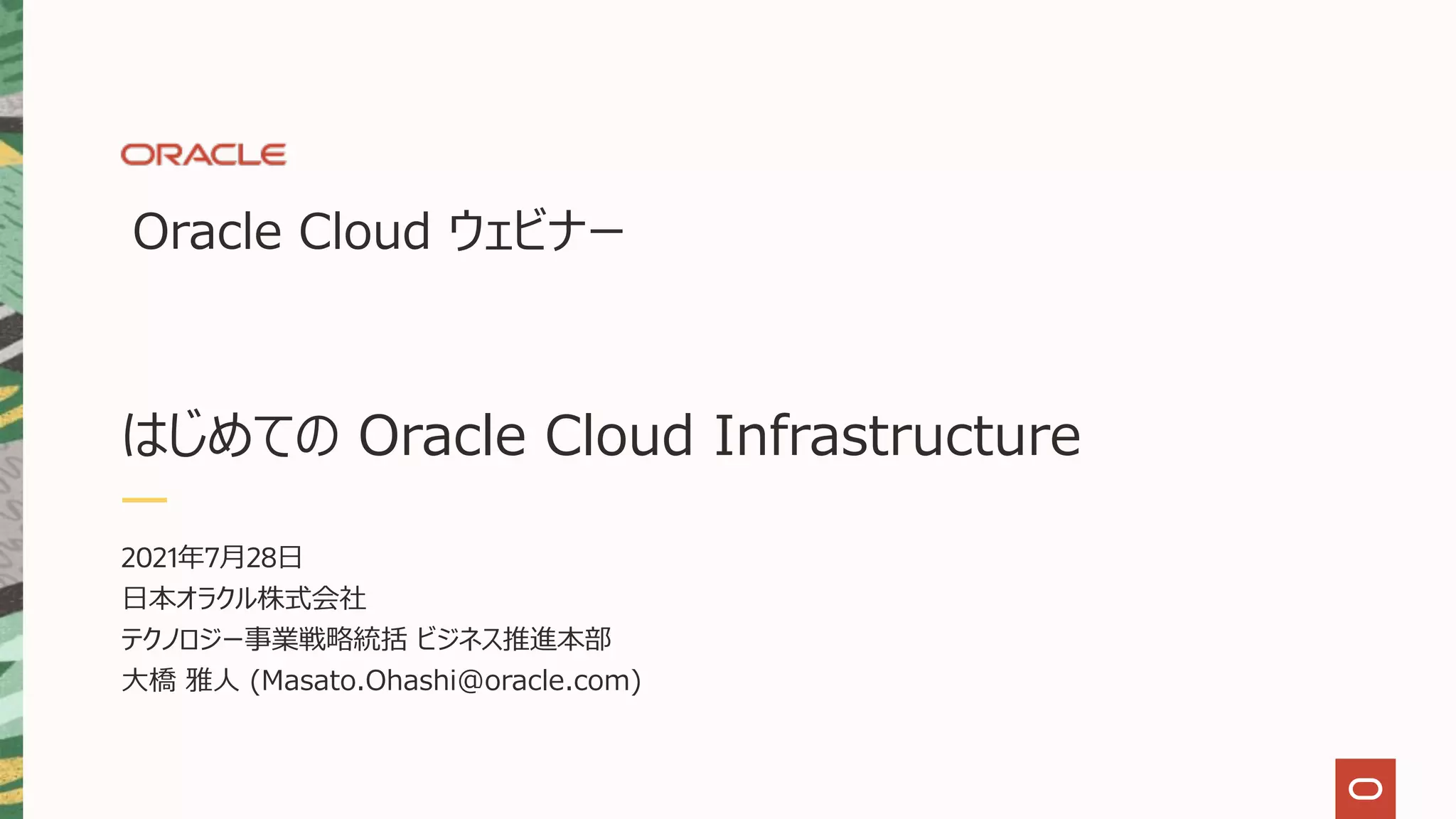 ORACLE

Oracle Cloud ウェビナー

はじめての Oracle Cloud Infrastructure

2021年7月28日
日本オラクル株式会社
テクノロジー事業戦略統括 ビジネス推進本部
大橋 雅人 (Masato.Ohashi@oracle.com)